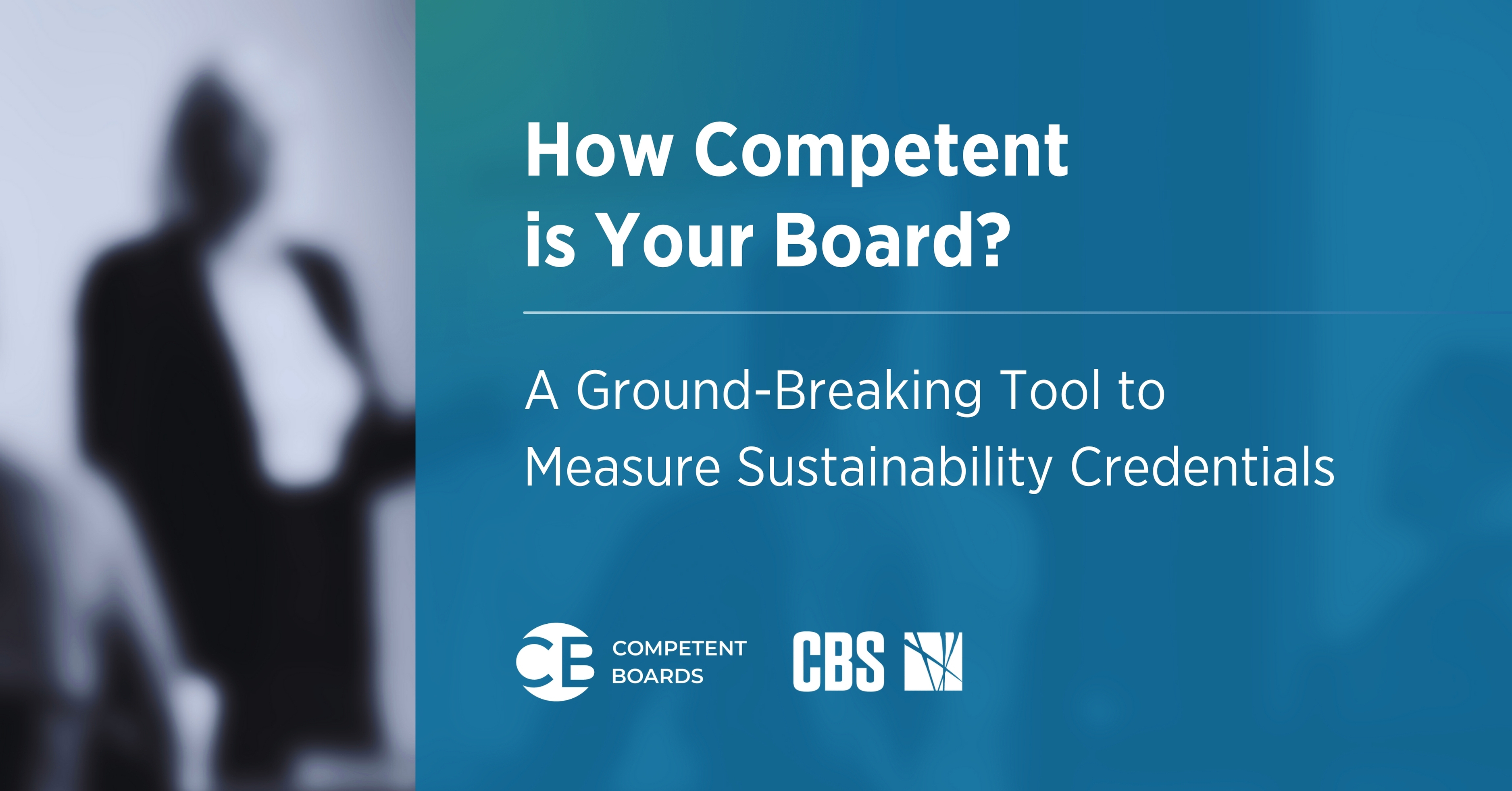 How Competent is Your Board?

A Ground-Breaking Tool to Measure Sustainability Credentials

CB COMPETENT BOARDS

CBS